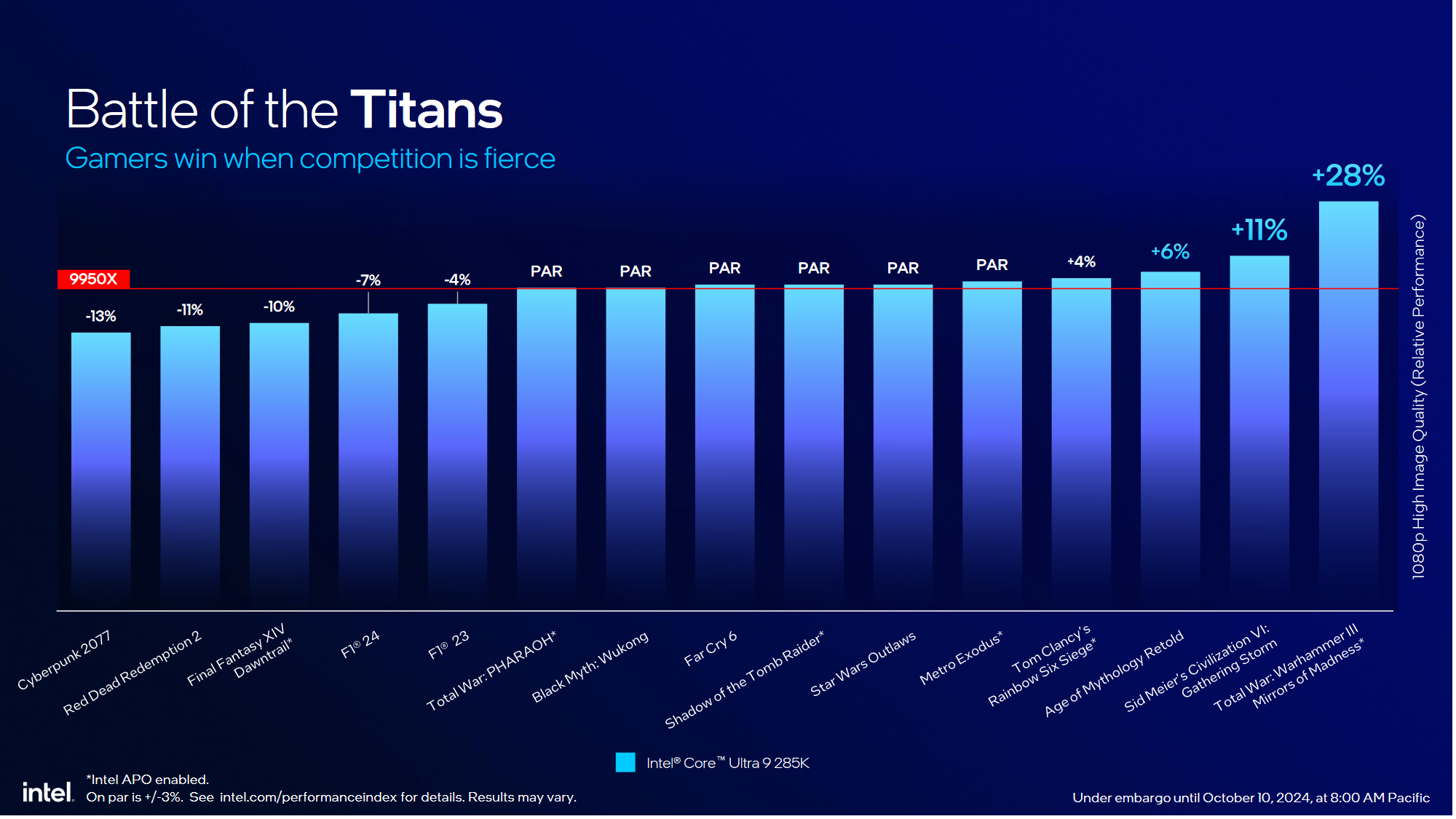 Battle of the Titans
Gamers win when competition is fierce

9950X

-13%
-11%
-10%
-7%
-4%
PAR
PAR
PAR
PAR
PAR
PAR
+4%
+6%
+11%
+28%

1080p High Image Quality (Relative Performance)

Cyberpunk 2077
Red Dead Redemption 2
Final Fantasy XIV Dawntrail*
F1® 24
F1® 23
Total War: PHARAOH*
Black Myth: Wukong
Far Cry 6
Shadow of the Tomb Raider*
Star Wars Outlaws
Metro Exodus*
Tom Clancy's Rainbow Six Siege*
Age of Mythology Retold
Sid Meier's Civilization VI: Gathering Storm
Total War: Warhammer III Mirrors of Madness*

Intel® Core™ Ultra 9 285K

intel.
*Intel APO enabled.
On par is +/-3%. See intel.com/performanceindex for details. Results may vary.

Under embargo until October 10, 2024, at 8:00 AM Pacific